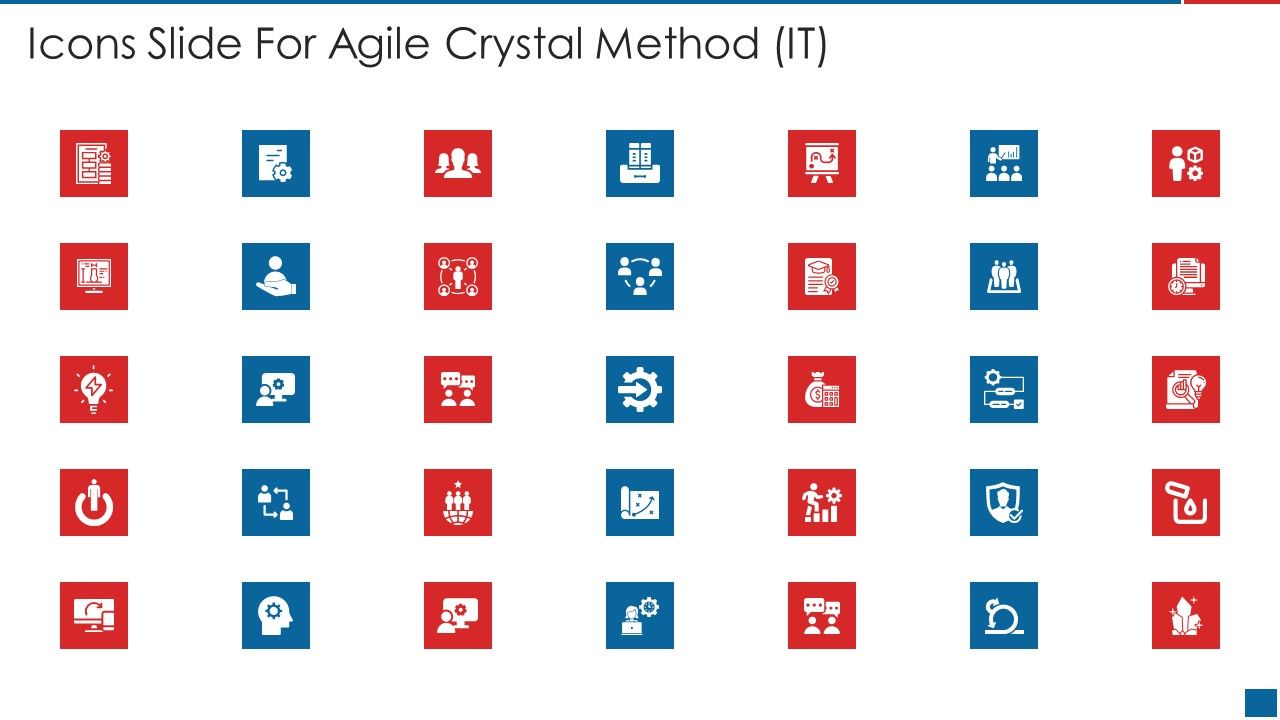 Icons Slide For Agile Crystal Method (IT)